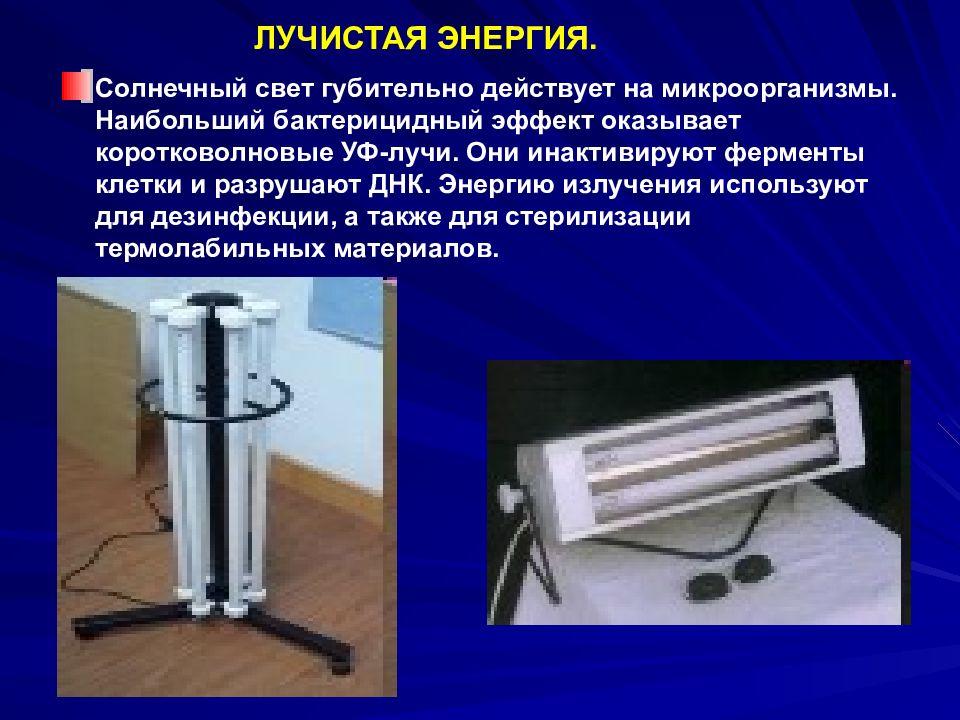 ЛУЧИСТАЯ ЭНЕРГИЯ.

Солнечный свет губительно действует на микроорганизмы. Наибольший бактерицидный эффект оказывает коротковолновые УФ-лучи. Они инактивируют ферменты клетки и разрушают ДНК. Энергию излучения используют для дезинфекции, а также для стерилизации термолабильных материалов.